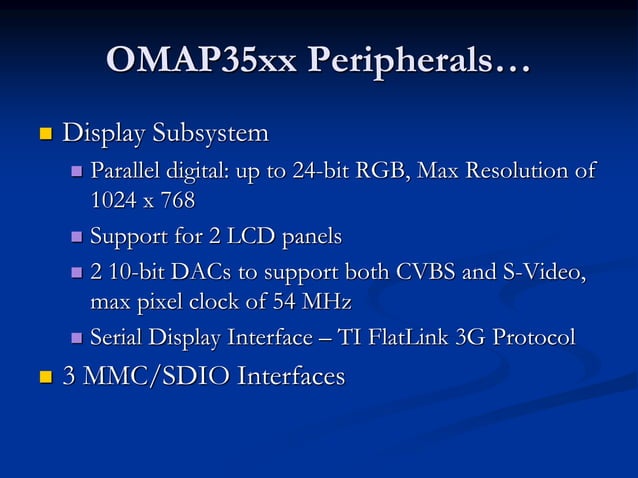 OMAP35xx Peripherals…

Display Subsystem

Parallel digital: up to 24-bit RGB, Max Resolution of 1024 x 768

Support for 2 LCD panels

2 10-bit DACs to support both CVBS and S-Video, max pixel clock of 54 MHz

Serial Display Interface – TI FlatLink 3G Protocol

3 MMC/SDIO Interfaces